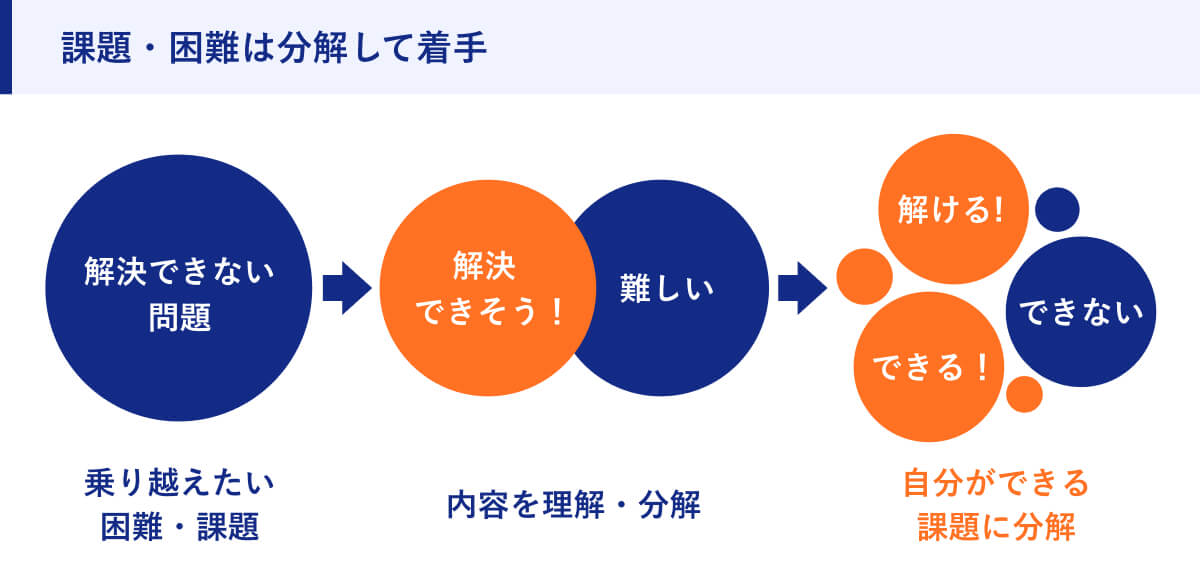 課題・困難は分解して着手

解決できない問題

解決できそう！

難しい

解ける!

できない

できる！

乗り越えたい困難・課題

内容を理解・分解

自分ができる課題に分解